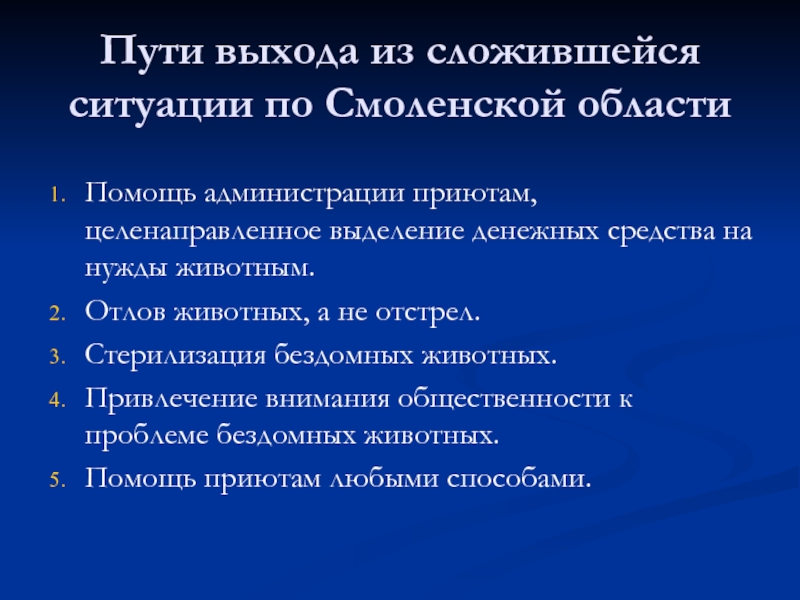 Пути выхода из сложившейся ситуации по Смоленской области

1. Помощь администрации приютам, целенаправленное выделение денежных средства на нужды животным.
2. Отлов животных, а не отстрел.
3. Стерилизация бездомных животных.
4. Привлечение внимания общественности к проблеме бездомных животных.
5. Помощь приютам любыми способами.